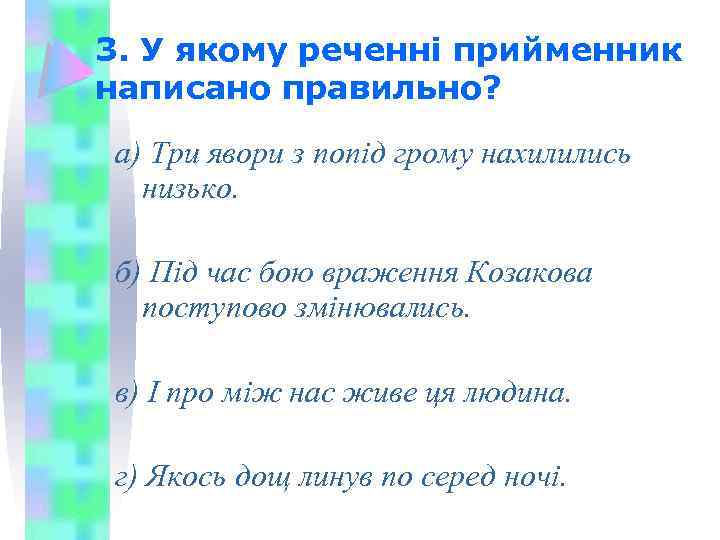 3. У якому реченні прийменник написано правильно?

а) Три явори з попід грому нахилились низько.

б) Під час бою враження Козакова поступово змінювались.

в) І про між нас живе ця людина.

г) Якось дощ линув по серед ночі.